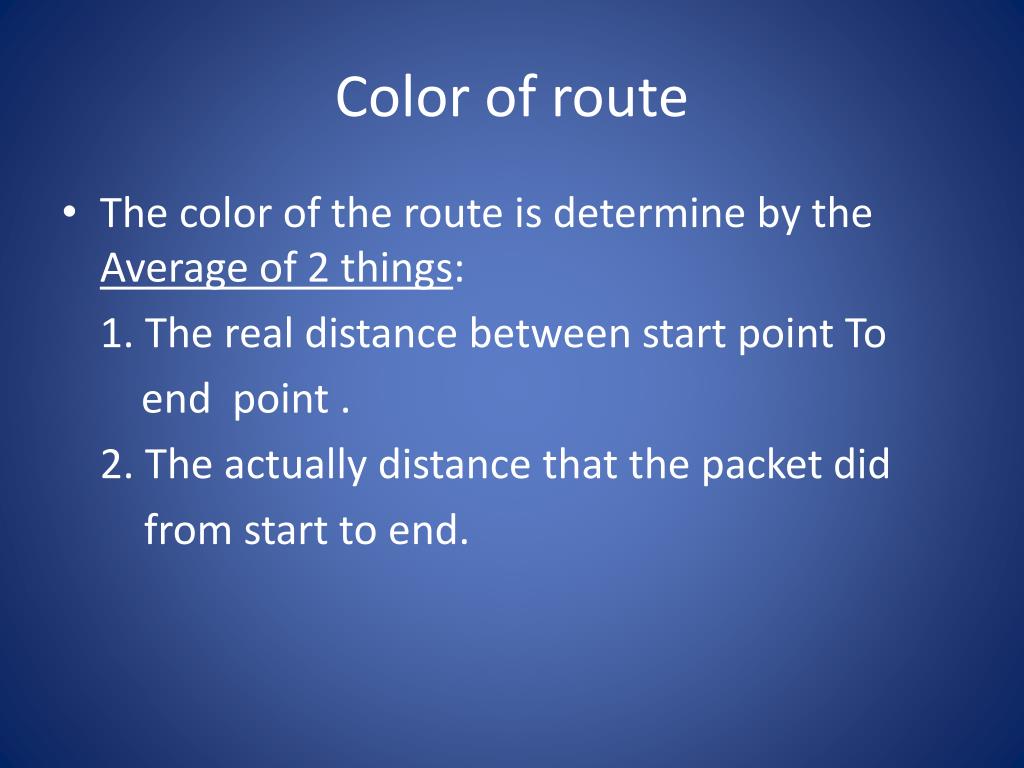 Color of route

• The color of the route is determine by the Average of 2 things:

1. The real distance between start point To end point .

2. The actually distance that the packet did from start to end.